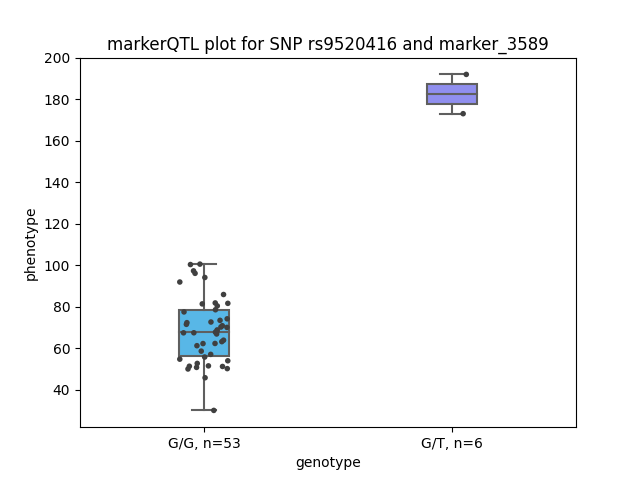 markerQTL plot for SNP rs9520416 and marker_3589

200
180
160
140
120
100
80
60
40

phenotype

G/G, n=53
G/T, n=6

genotype